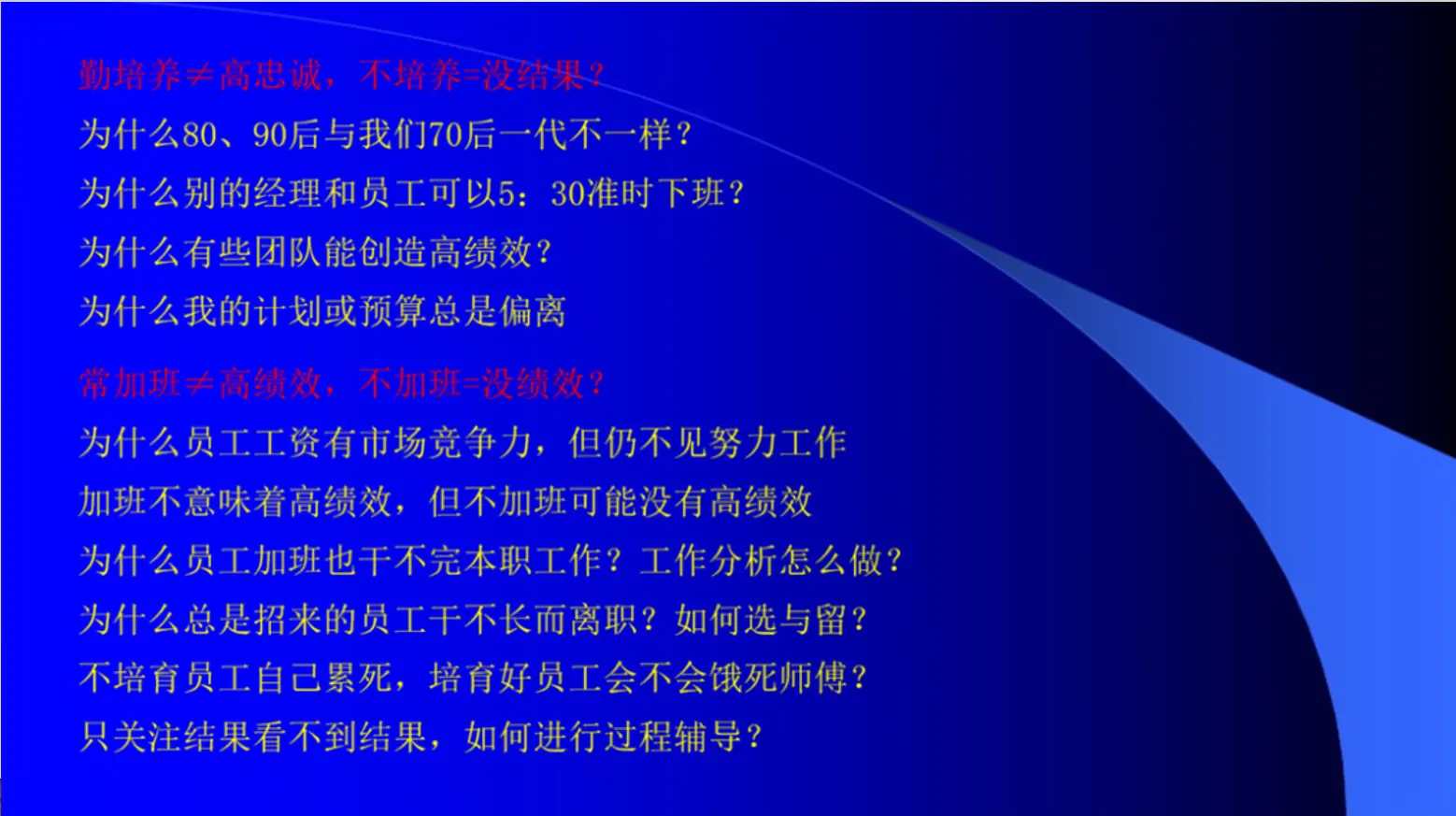 勤培养≠高忠诚，不培养=没结果？

为什么80、90后与我们70后一代不一样？

为什么别的经理和员工可以5：30准时下班？

为什么有些团队能创造高绩效？

为什么我的计划或预算总是偏离

常加班≠高绩效，不加班=没绩效？

为什么员工工资有市场竞争力，但仍不见努力工作

加班不意味着高绩效，但不加班可能没有高绩效

为什么员工加班也干不完本职工作？工作分析怎么做？

为什么总是招来的员工干不长而离职？如何选与留？

不培育员工自己累死，培育好员工会不会饿死师傅？

只关注结果看不到结果，如何进行过程辅导？